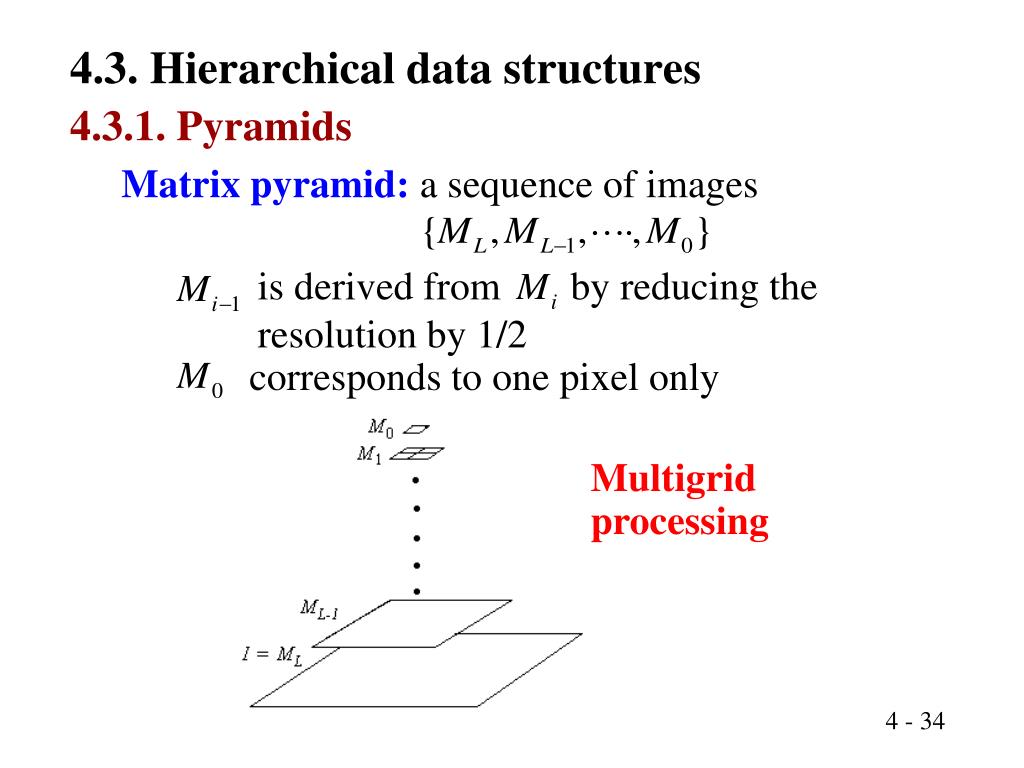 4.3. Hierarchical data structures
4.3.1. Pyramids

Matrix pyramid: a sequence of images $\{M_L, M_{L-1}, \cdots, M_0\}$

$M_{i-1}$ is derived from $M_i$ by reducing the resolution by 1/2

$M_0$ corresponds to one pixel only

$M_0$
$M_1$
$M_{L-1}$
$I = M_L$

Multigrid processing

4 - 34